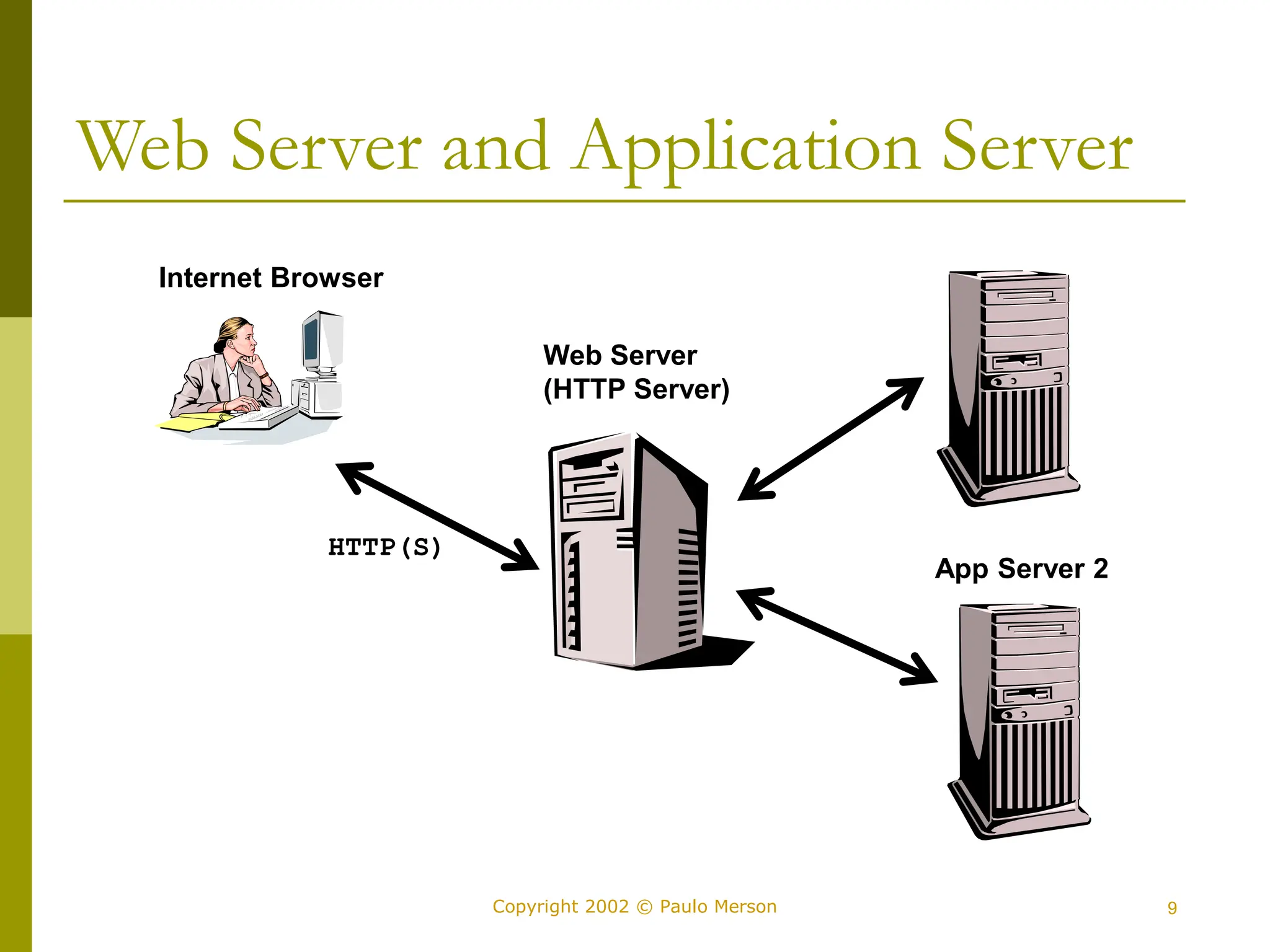 Web Server and Application Server

Internet Browser

Web Server
(HTTP Server)

HTTP(S)

App Server 2

Copyright 2002 © Paulo Merson

9